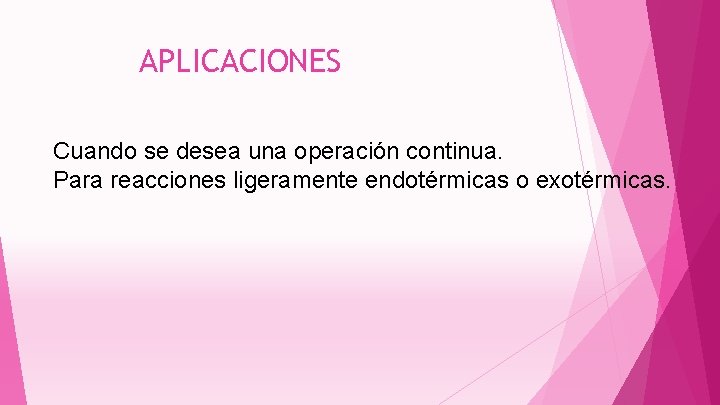 APLICACIONES

Cuando se desea una operación continua.
Para reacciones ligeramente endotérmicas o exotérmicas.